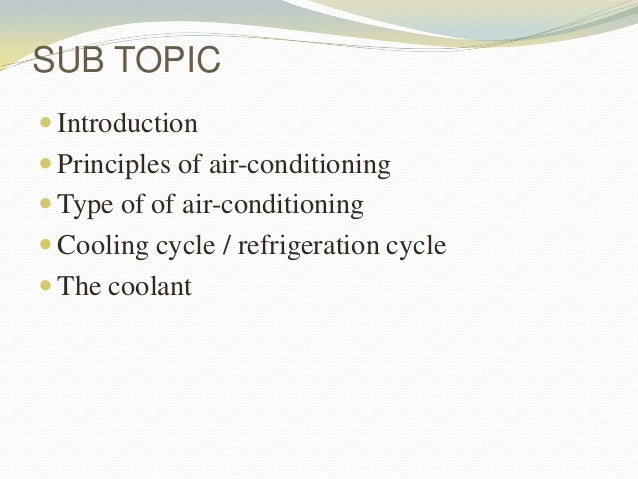 SUB TOPIC

- Introduction
- Principles of air-conditioning
- Type of of air-conditioning
- Cooling cycle / refrigeration cycle
- The coolant